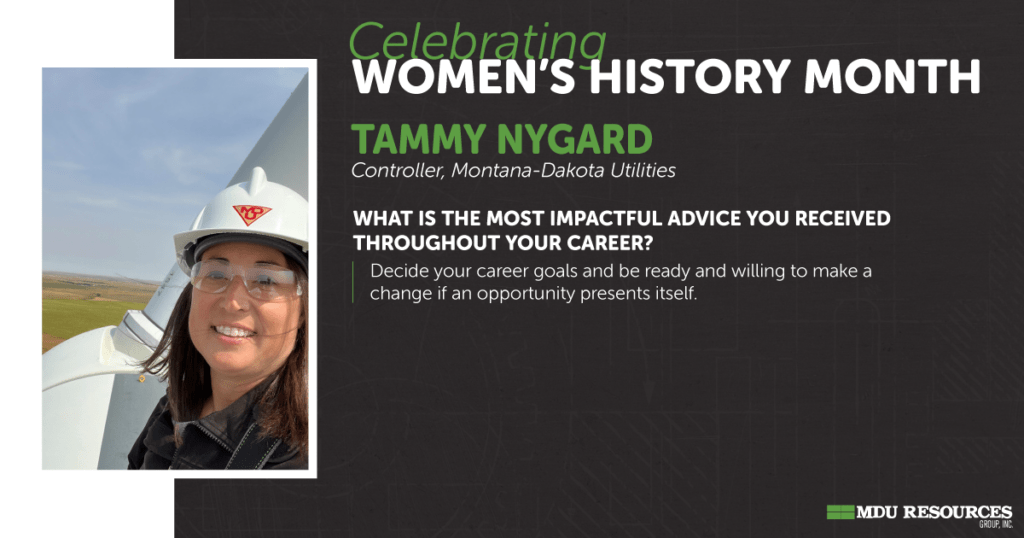 Celebrating
WOMEN'S HISTORY MONTH

TAMMY NYGARD
Controller, Montana-Dakota Utilities

WHAT IS THE MOST IMPACTFUL ADVICE YOU RECEIVED THROUGHOUT YOUR CAREER?

Decide your career goals and be ready and willing to make a change if an opportunity presents itself.

MDU RESOURCES GROUP, INC.